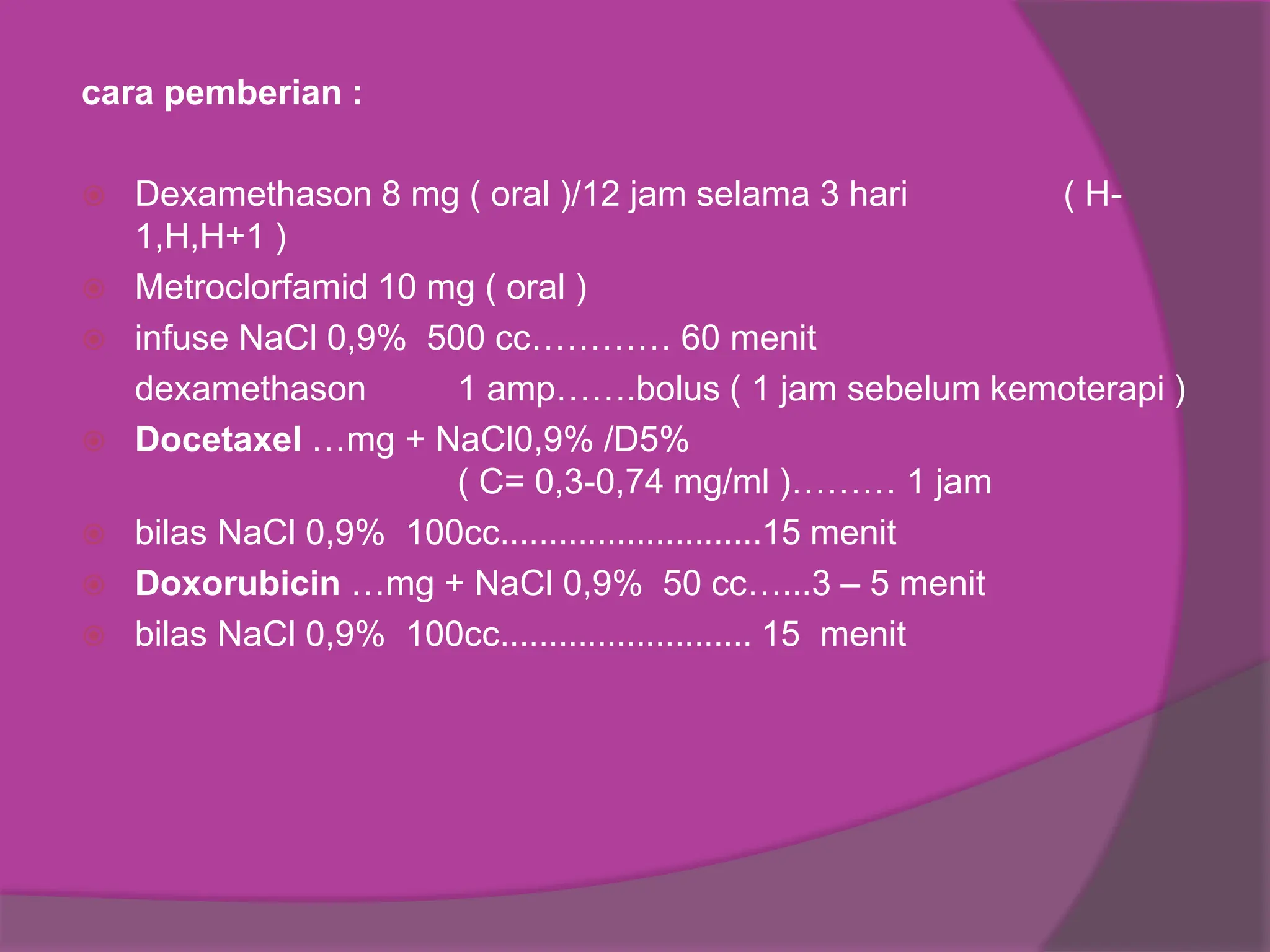 cara pemberian :

Dexamethason 8 mg ( oral )/12 jam selama 3 hari ( H-1,H,H+1 )

Metroclorfamid 10 mg ( oral )

infuse NaCl 0,9% 500 cc………… 60 menit
dexamethason 1 amp…….bolus ( 1 jam sebelum kemoterapi )

Docetaxel …mg + NaCl0,9% /D5%
( C= 0,3-0,74 mg/ml )……… 1 jam

bilas NaCl 0,9% 100cc..........................15 menit

Doxorubicin …mg + NaCl 0,9% 50 cc…...3 – 5 menit

bilas NaCl 0,9% 100cc......................... 15 menit